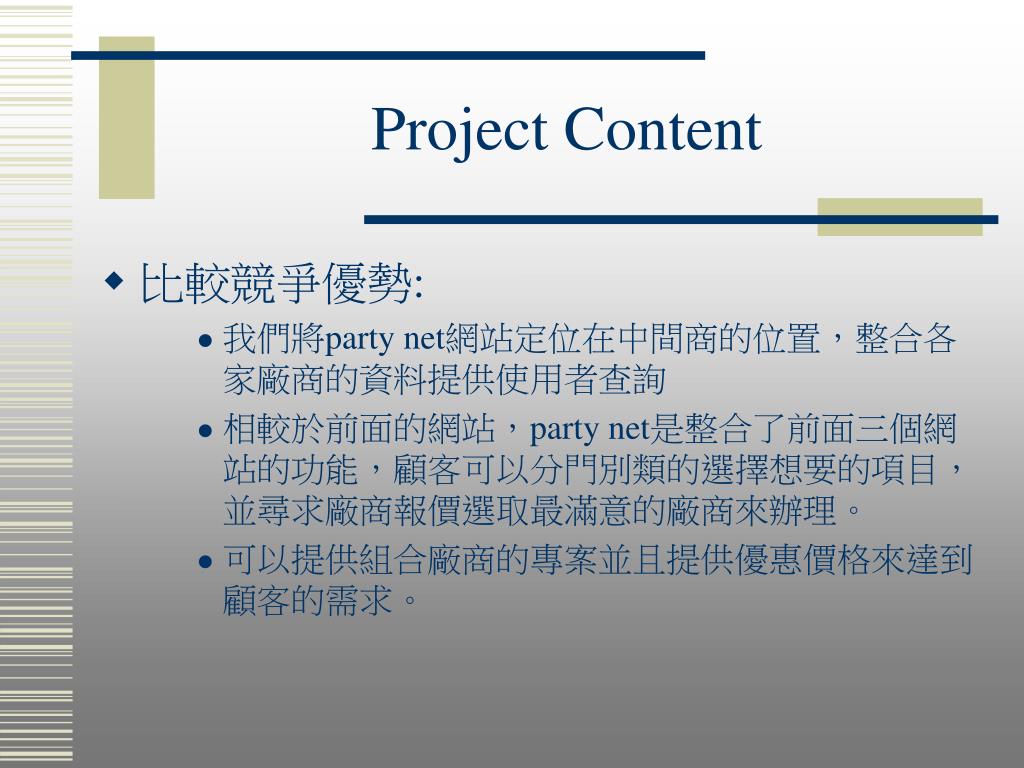 Project Content

◆ 比較競爭優勢:

● 我們將party net網站定位在中間商的位置，整合各家廠商的資料提供使用者查詢

● 相較於前面的網站，party net是整合了前面三個網站的功能，顧客可以分門別類的選擇想要的項目，並尋求廠商報價選取最滿意的廠商來辦理。

● 可以提供組合廠商的專案並且提供優惠價格來達到顧客的需求。